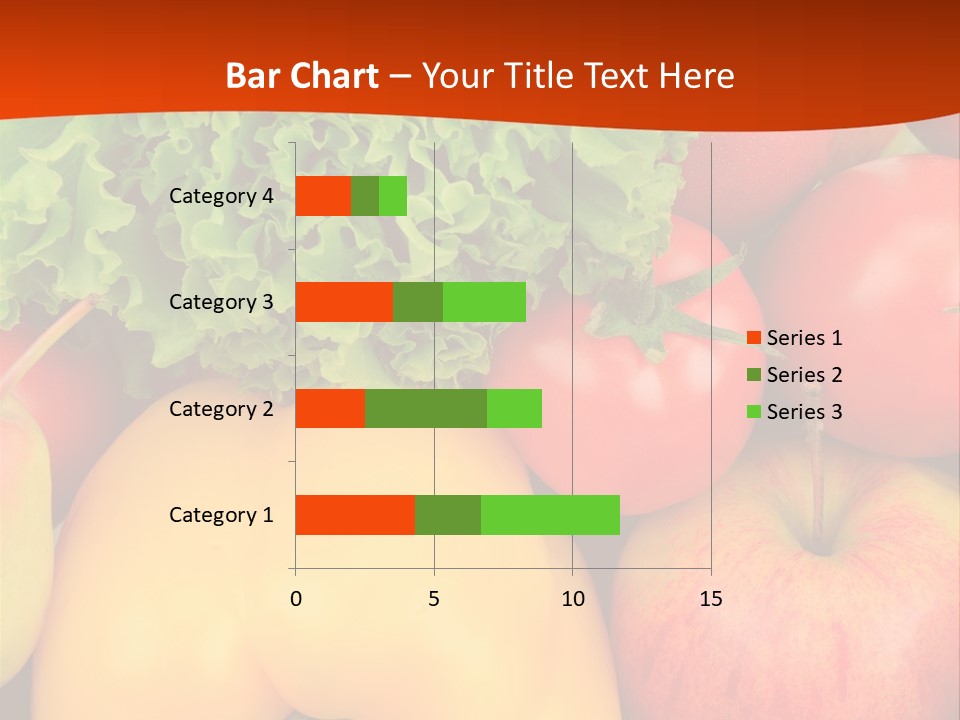 Bar Chart – Your Title Text Here

Category 4
Category 3
Category 2
Category 1

0
5
10
15

Series 1
Series 2
Series 3